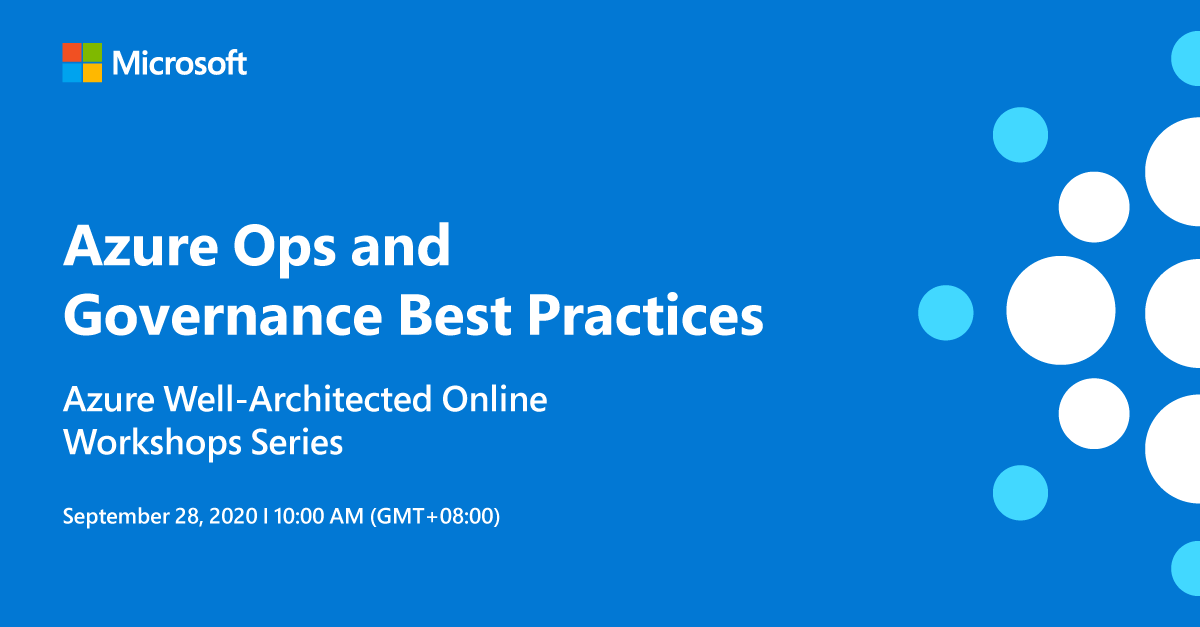 Microsoft

Azure Ops and Governance Best Practices

Azure Well-Architected Online Workshops Series

September 28, 2020 I 10:00 AM (GMT+08:00)